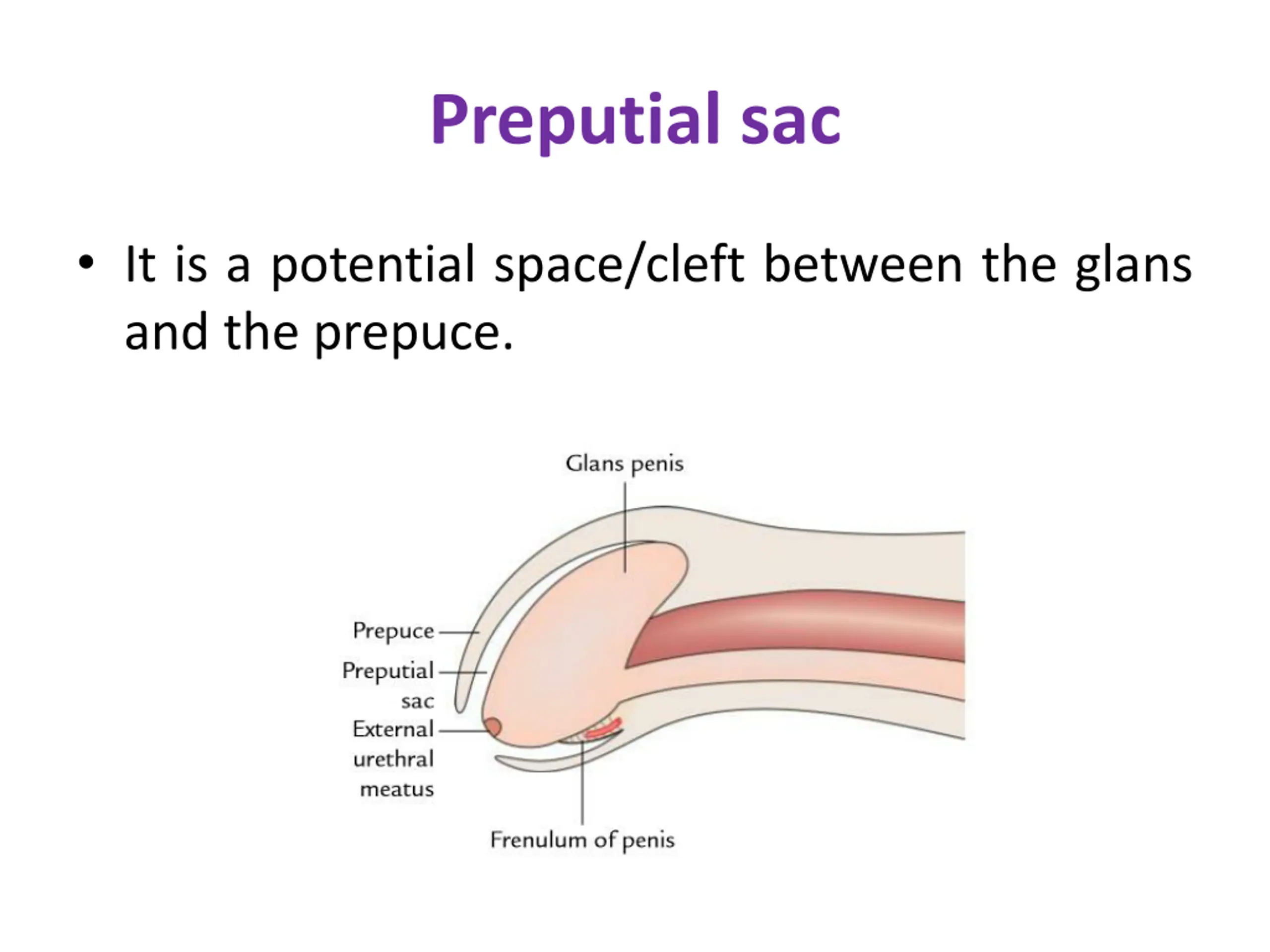 Preputial sac

• It is a potential space/cleft between the glans and the prepuce.

Glans penis

Prepuce

Preputial sac

External urethral meatus

Frenulum of penis